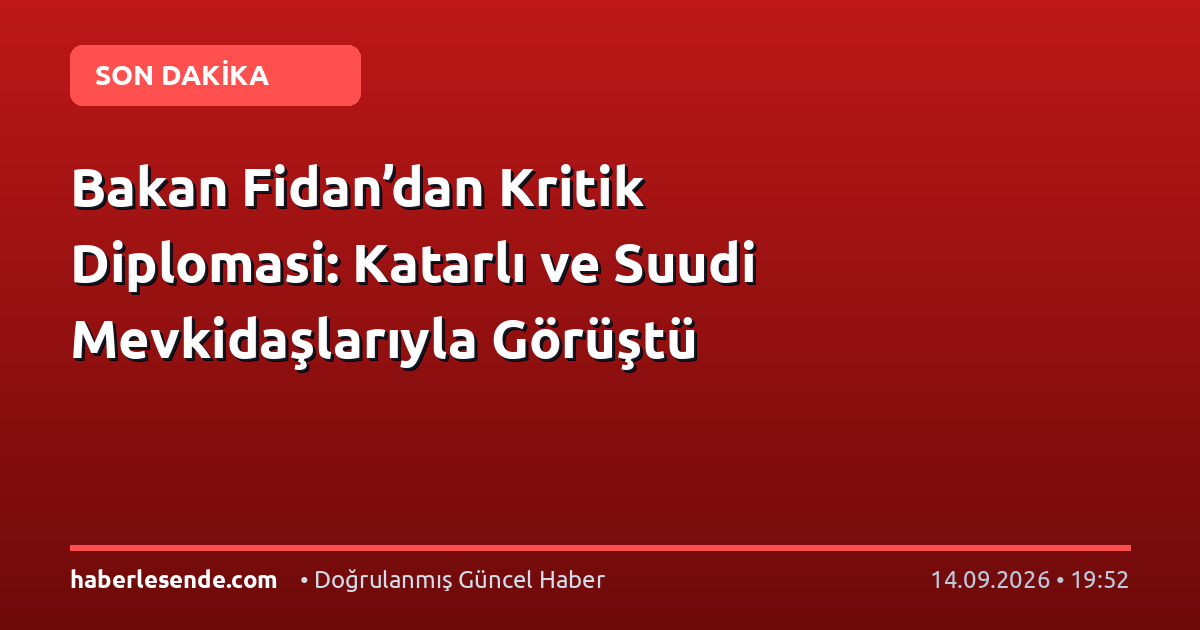 SON DAKİKA

Bakan Fidan'dan Kritik Diplomasi: Katarlı ve Suudi Mevkidaşlarıyla Görüştü

haberlesende.com • Doğrulanmış Güncel Haber 14.09.2026 • 19:52